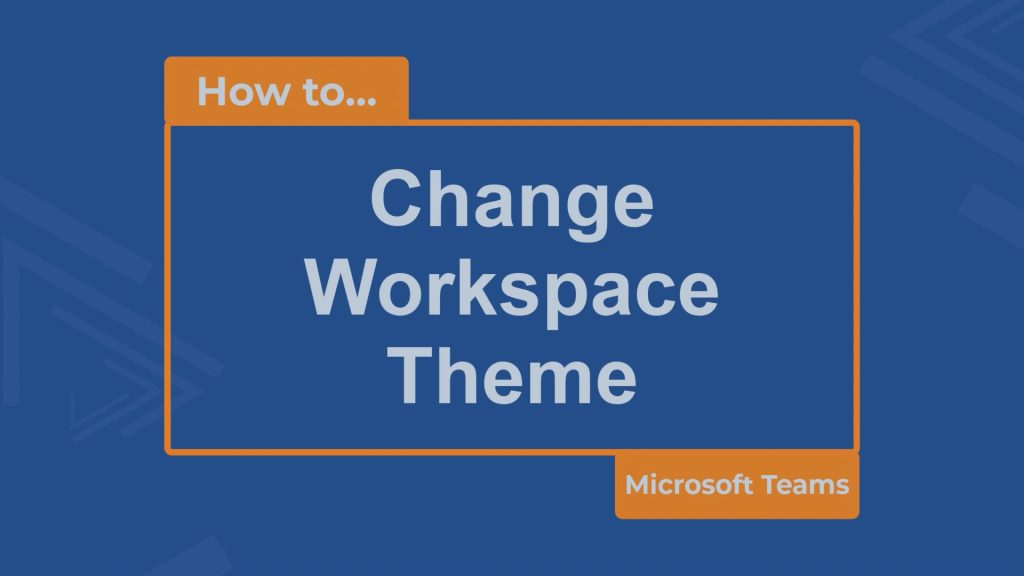 How to...

Change Workspace Theme

Microsoft Teams